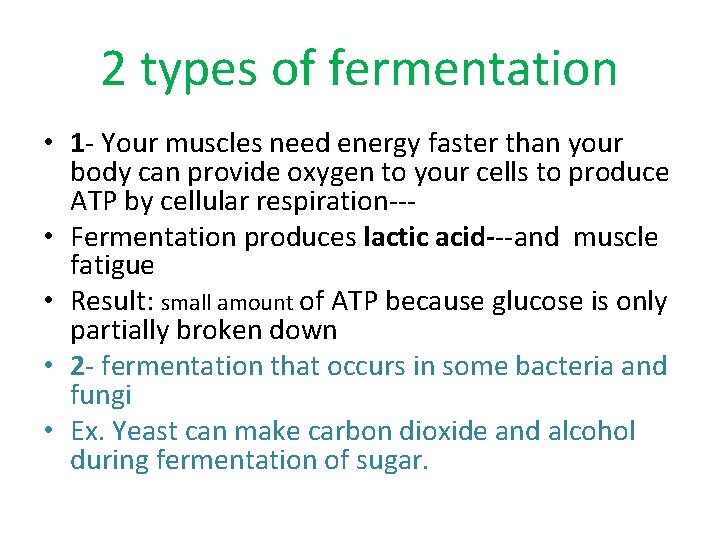 2 types of fermentation

• 1- Your muscles need energy faster than your body can provide oxygen to your cells to produce ATP by cellular respiration---
• Fermentation produces lactic acid---and muscle fatigue
• Result: small amount of ATP because glucose is only partially broken down
• 2- fermentation that occurs in some bacteria and fungi
• Ex. Yeast can make carbon dioxide and alcohol during fermentation of sugar.